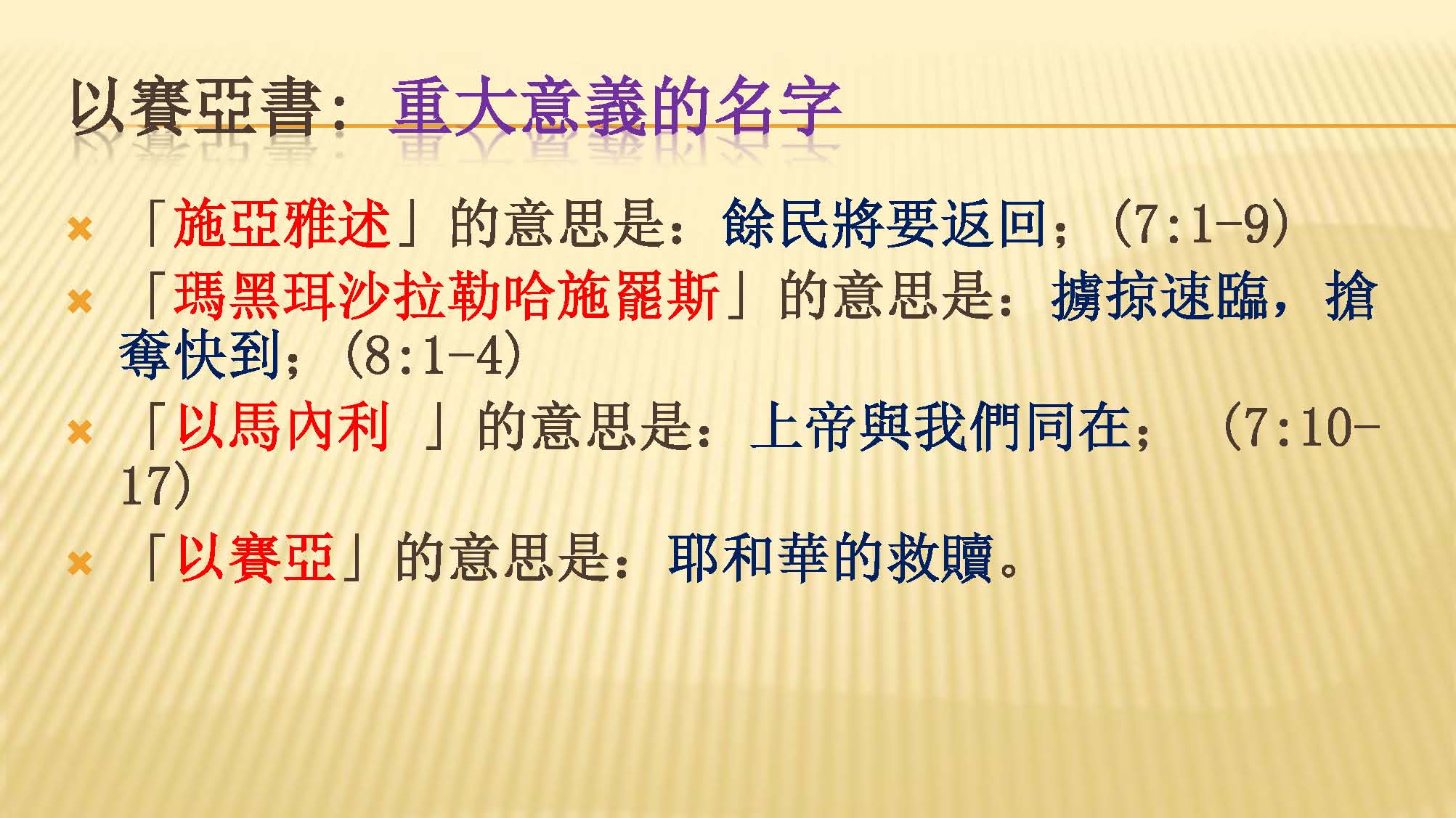 以賽亞書：重大意義的名字

「施亞雅述」的意思是：餘民將要返回；(7:1-9)

「瑪黑珥沙拉勒哈施罷斯」的意思是：擄掠速臨，搶奪快到；(8:1-4)

「以馬內利 」的意思是：上帝與我們同在； (7:10-17)

「以賽亞」的意思是：耶和華的救贖。